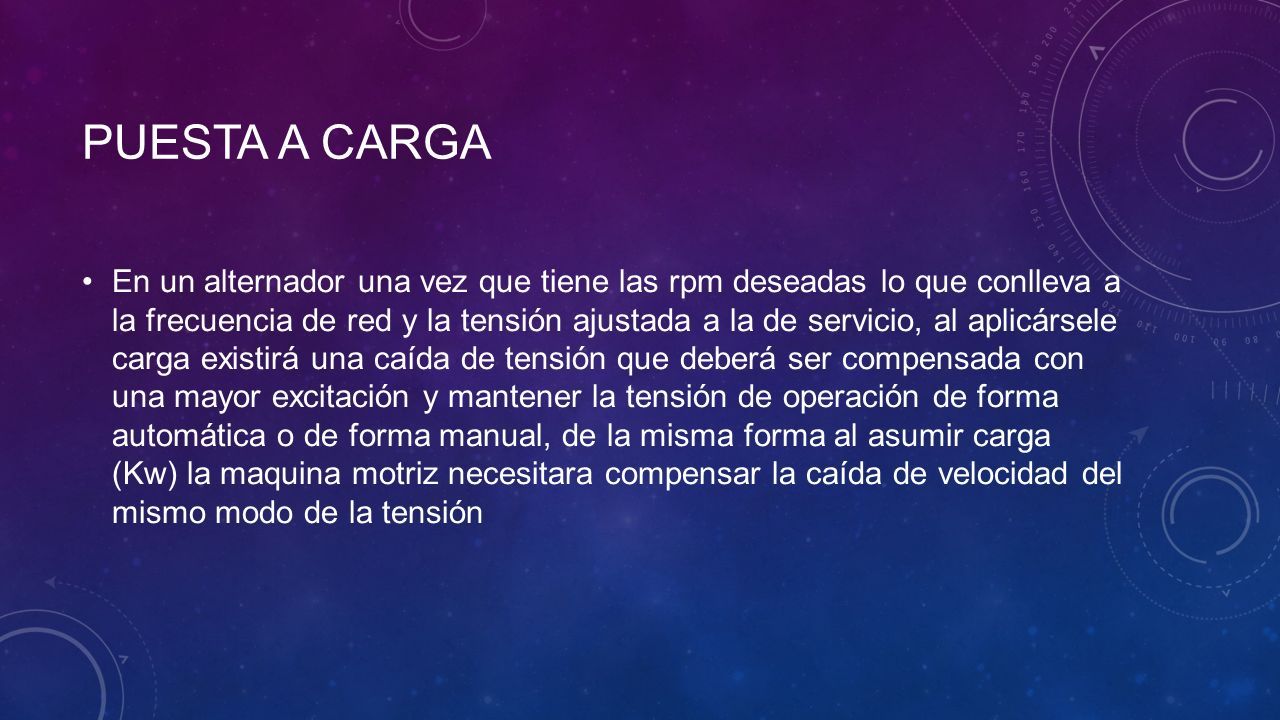 PUESTA A CARGA

• En un alternador una vez que tiene las rpm deseadas lo que conlleva a la frecuencia de red y la tensión ajustada a la de servicio, al aplicársele carga existirá una caída de tensión que deberá ser compensada con una mayor excitación y mantener la tensión de operación de forma automática o de forma manual, de la misma forma al asumir carga (Kw) la maquina motriz necesitara compensar la caída de velocidad del mismo modo de la tensión